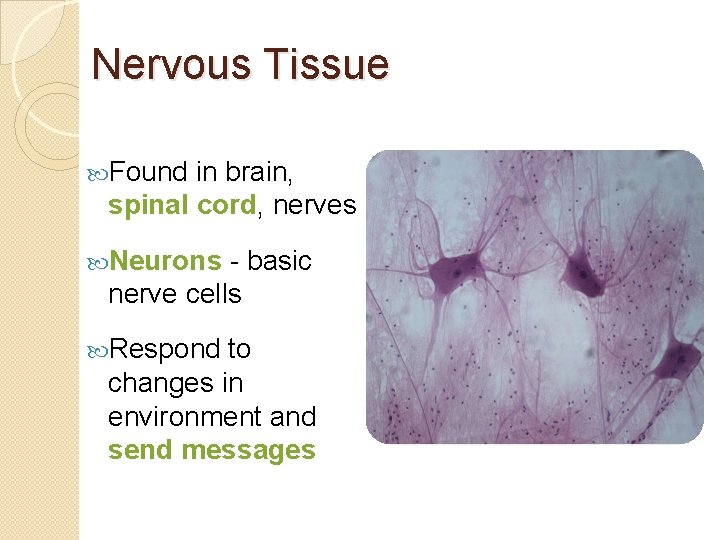 Nervous Tissue

Found in brain, spinal cord, nerves

Neurons - basic nerve cells

Respond to changes in environment and send messages